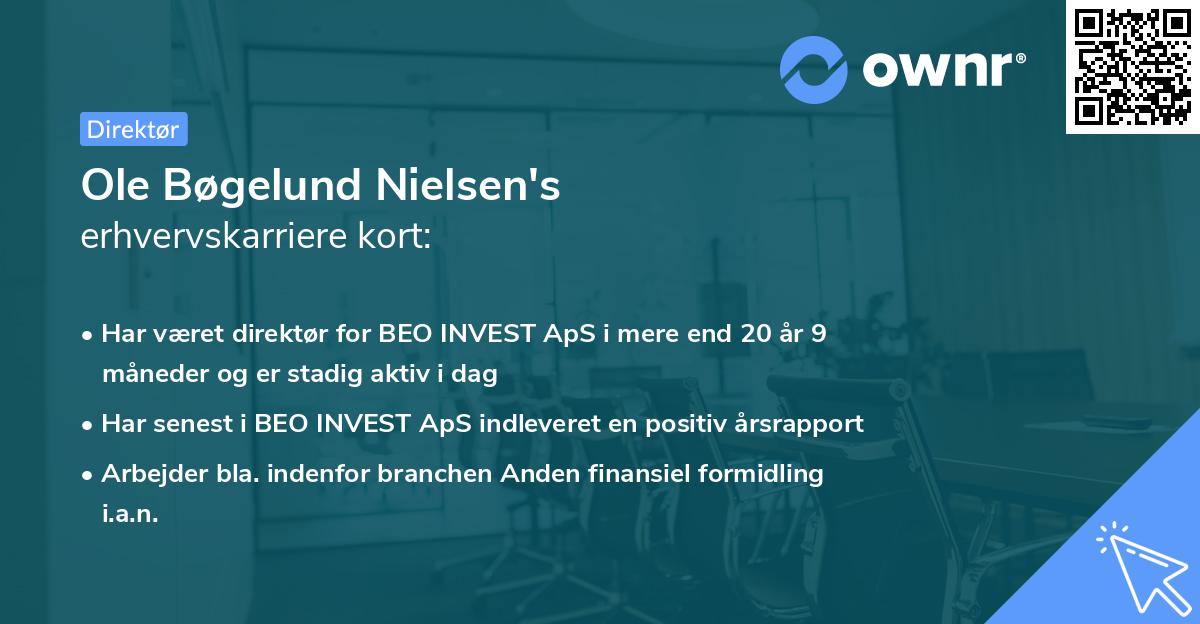 ownr®

Direktør

Ole Bøgelund Nielsen's
erhvervskarriere kort:

• Har været direktør for BEO INVEST ApS i mere end 20 år 9 måneder og er stadig aktiv i dag
• Har senest i BEO INVEST ApS indleveret en positiv årsrapport
• Arbejder bla. indenfor branchen Anden finansiel formidling i.a.n.